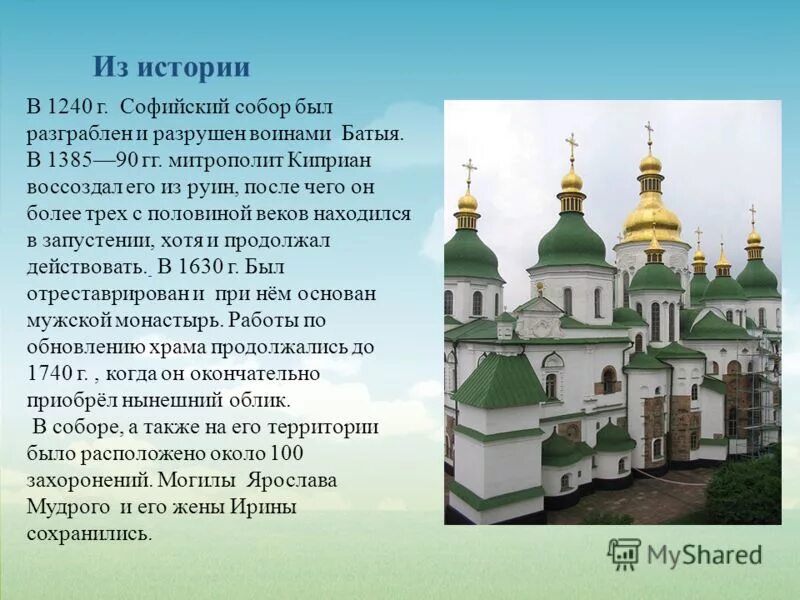 Из истории

В 1240 г. Софийский собор был разграблен и разрушен воинами Батыя. В 1385—90 гг. митрополит Киприан воссоздал его из руин, после чего он более трех с половиной веков находился в запустении, хотя и продолжал действовать. В 1630 г. Был отреставрирован и при нём основан мужской монастырь. Работы по обновлению храма продолжались до 1740 г. , когда он окончательно приобрёл нынешний облик.

В соборе, а также на его территории было расположено около 100 захоронений. Могилы Ярослава Мудрого и его жены Ирины сохранились.

MyShared